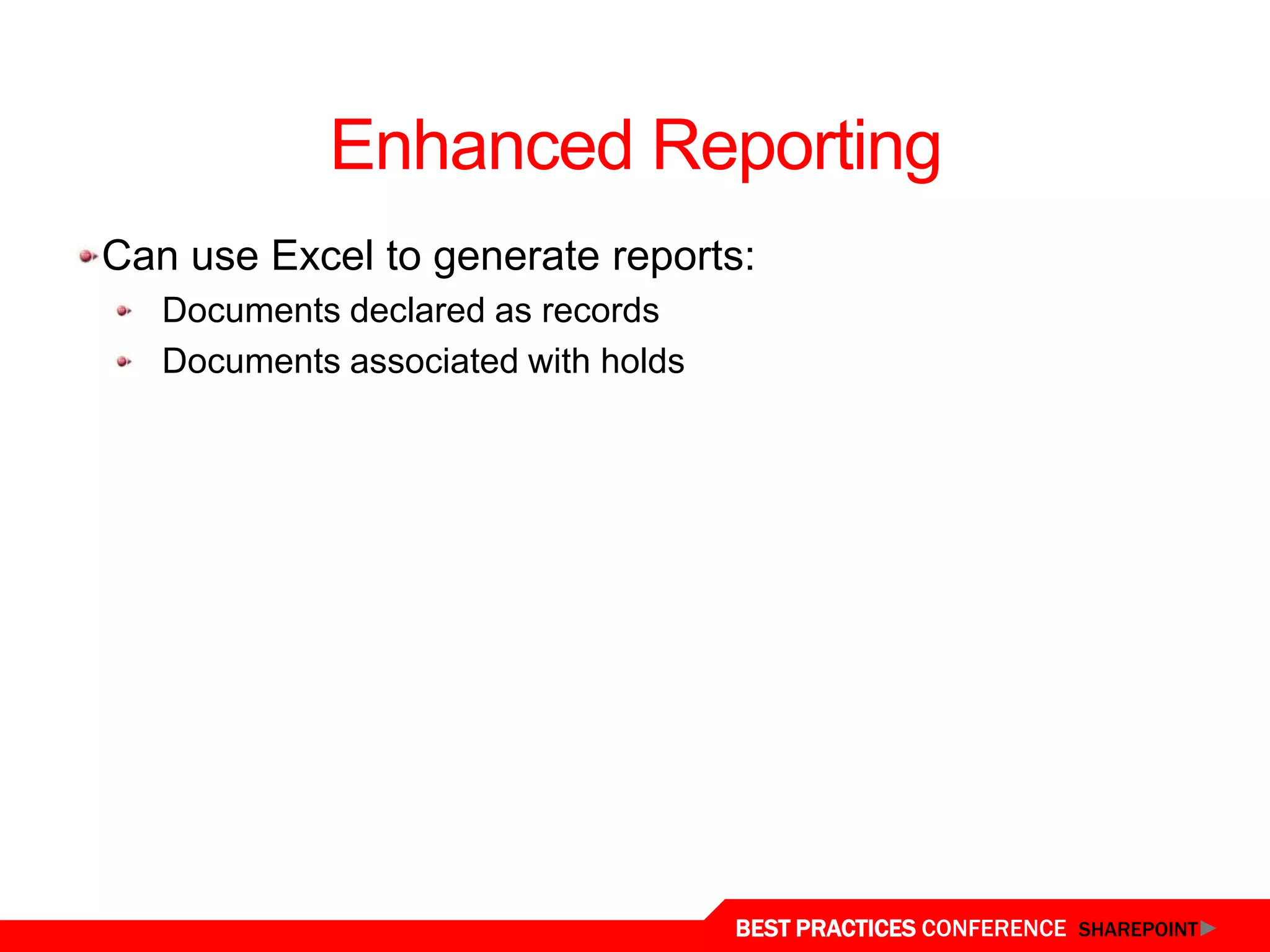 Enhanced Reporting

Can use Excel to generate reports:

Documents declared as records

Documents associated with holds

BEST PRACTICES CONFERENCE SHAREPOINT